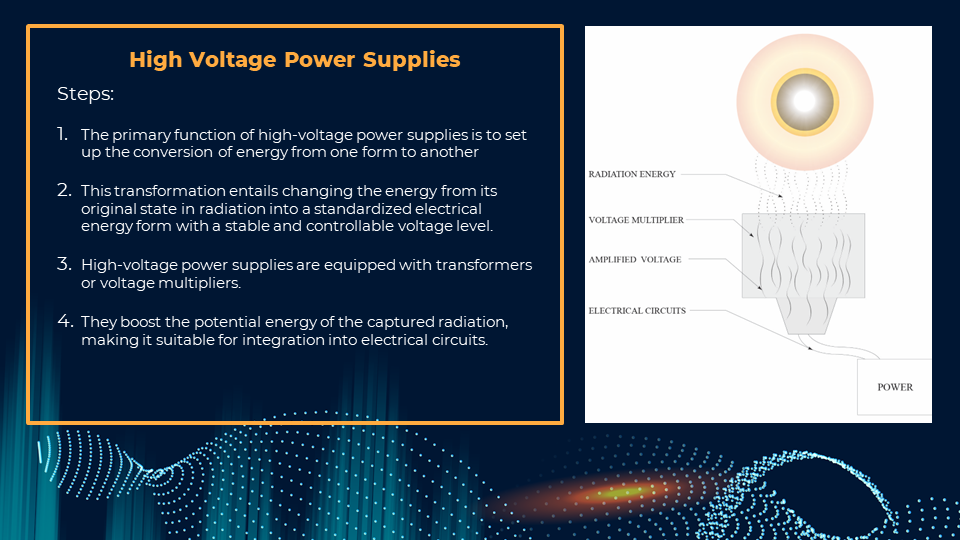 High Voltage Power Supplies

Steps:

1. The primary function of high-voltage power supplies is to set up the conversion of energy from one form to another

2. This transformation entails changing the energy from its original state in radiation into a standardized electrical energy form with a stable and controllable voltage level.

3. High-voltage power supplies are equipped with transformers or voltage multipliers.

4. They boost the potential energy of the captured radiation, making it suitable for integration into electrical circuits.

RADIATION ENERGY

VOLTAGE MULTIPLIER

AMPLIFIED VOLTAGE

ELECTRICAL CIRCUITS

POWER